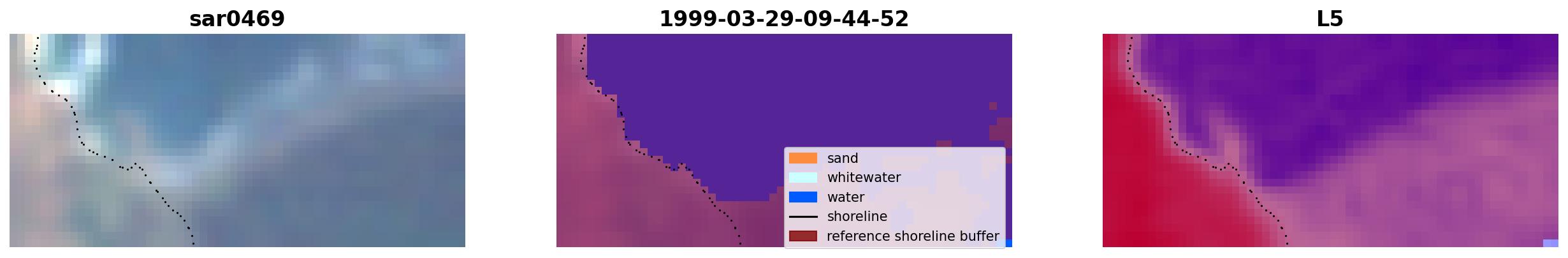 sar0469

1999-03-29-09-44-52

sand
whitewater
water
shoreline
reference shoreline buffer

L5